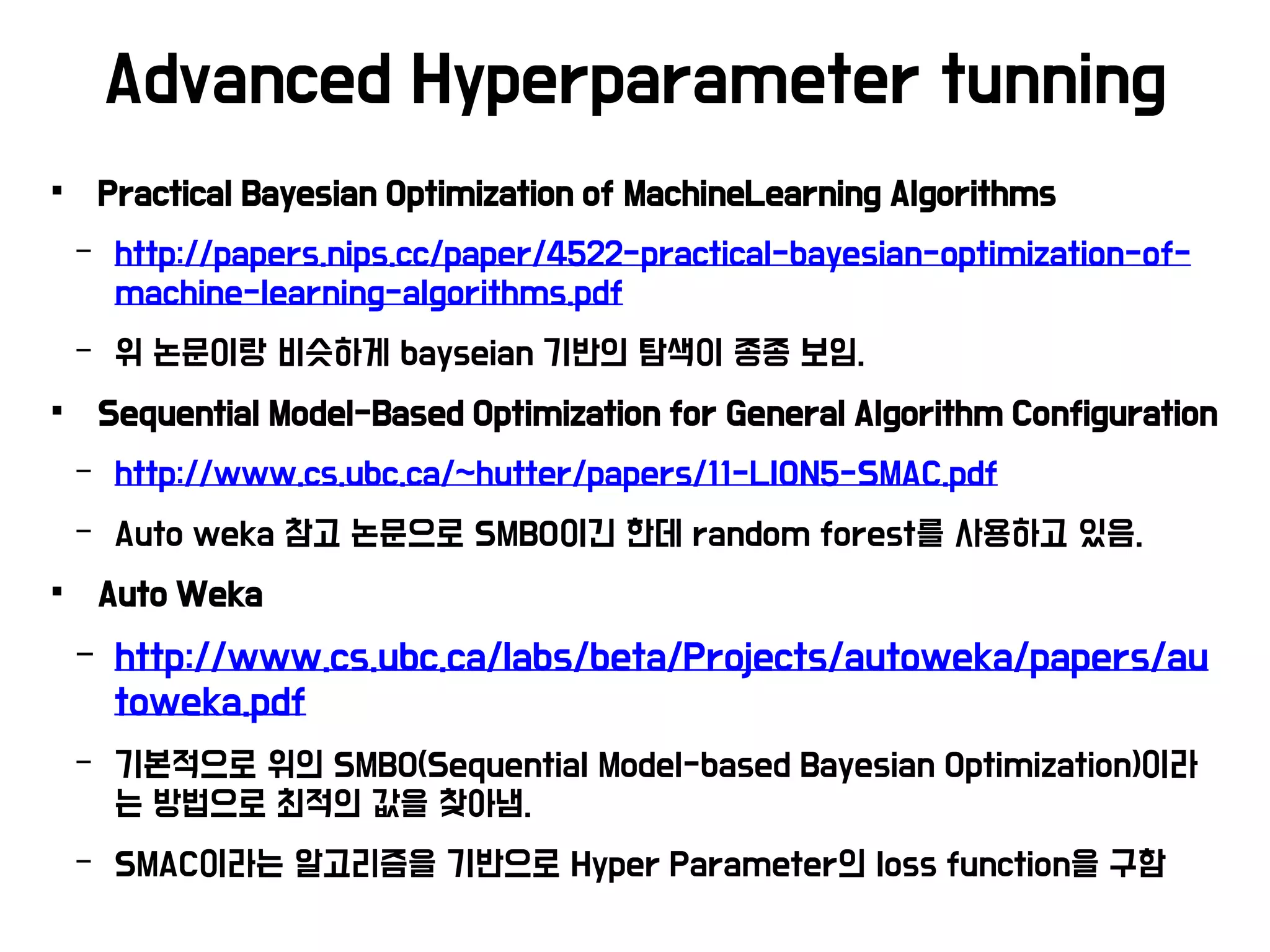 Advanced Hyperparameter tunning

▪ Practical Bayesian Optimization of MachineLearning Algorithms

– http://papers.nips.cc/paper/4522-practical-bayesian-optimization-of-machine-learning-algorithms.pdf

– 위 논문이랑 비슷하게 bayseian 기반의 탐색이 종종 보임.

▪ Sequential Model-Based Optimization for General Algorithm Configuration

– http://www.cs.ubc.ca/~hutter/papers/11-LION5-SMAC.pdf

– Auto weka 참고 논문으로 SMBO이긴 한데 random forest를 사용하고 있음.

▪ Auto Weka

– http://www.cs.ubc.ca/labs/beta/Projects/autoweka/papers/autoweka.pdf

– 기본적으로 위의 SMBO(Sequential Model-based Bayesian Optimization)이라는 방법으로 최적의 값을 찾아냄.

– SMAC이라는 알고리즘을 기반으로 Hyper Parameter의 loss function을 구함